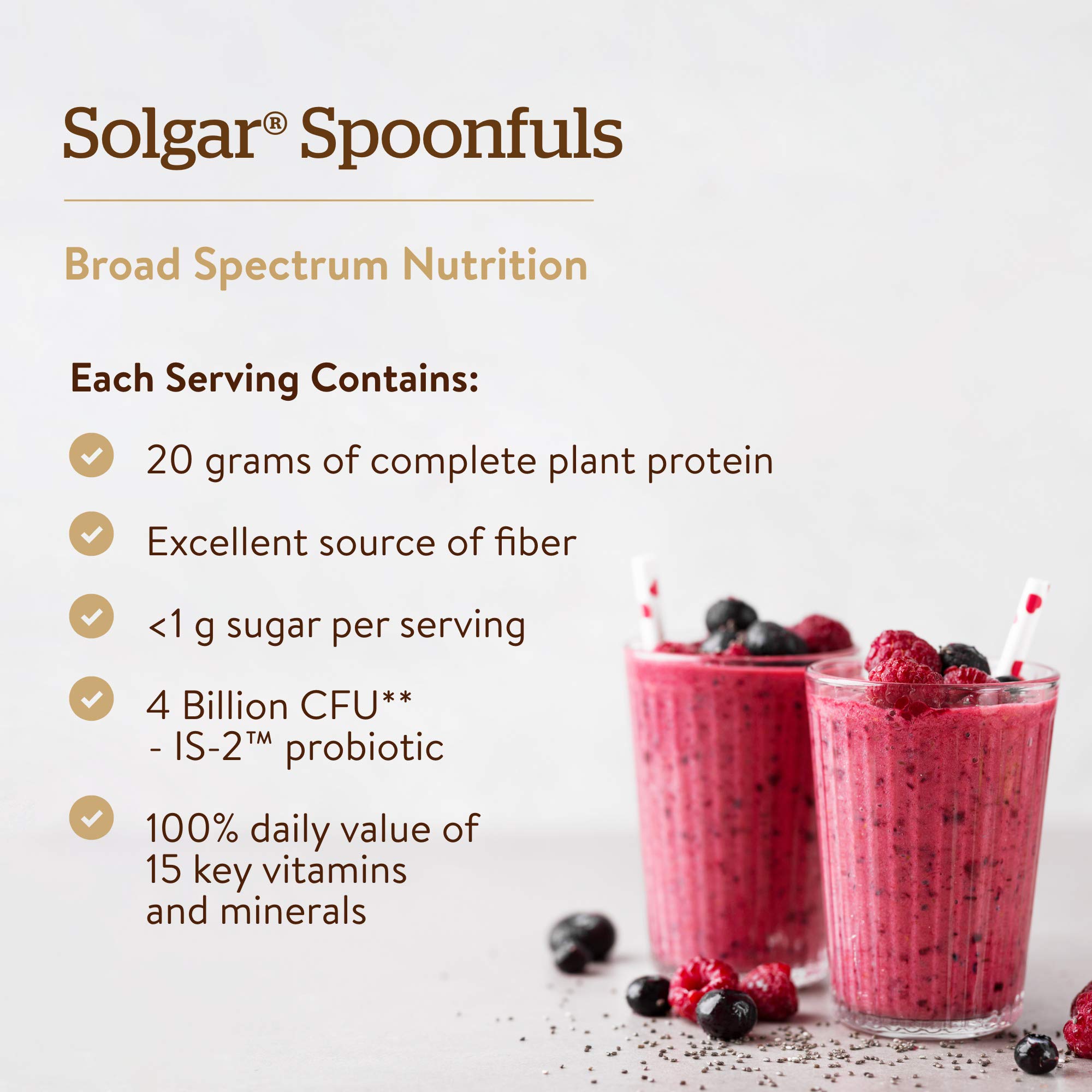 Solgar® Spoonfuls

Broad Spectrum Nutrition

Each Serving Contains:

20 grams of complete plant protein

Excellent source of fiber

<1 g sugar per serving

4 Billion CFU**
- IS-2™ probiotic

100% daily value of 15 key vitamins and minerals